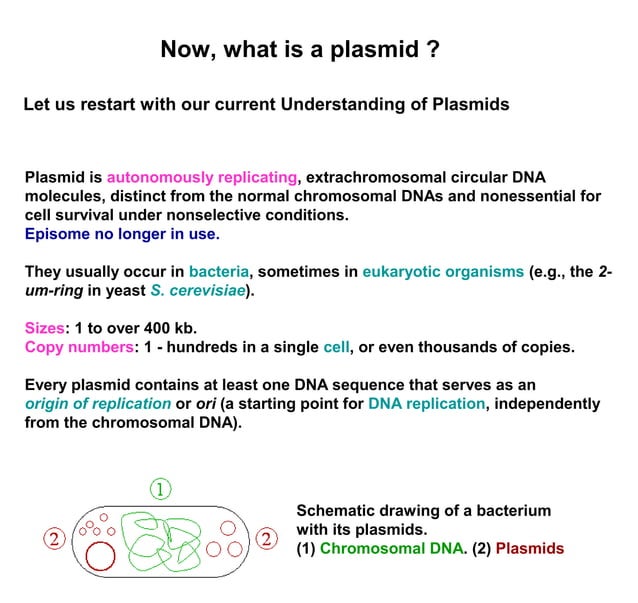 Now, what is a plasmid ?

Let us restart with our current Understanding of Plasmids

Plasmid is autonomously replicating, extrachromosomal circular DNA molecules, distinct from the normal chromosomal DNAs and nonessential for cell survival under nonselective conditions.
Episome no longer in use.

They usually occur in bacteria, sometimes in eukaryotic organisms (e.g., the 2-um-ring in yeast S. cerevisiae).

Sizes: 1 to over 400 kb.
Copy numbers: 1 - hundreds in a single cell, or even thousands of copies.

Every plasmid contains at least one DNA sequence that serves as an origin of replication or ori (a starting point for DNA replication, independently from the chromosomal DNA).

①

②

②

Schematic drawing of a bacterium with its plasmids.
(1) Chromosomal DNA. (2) Plasmids